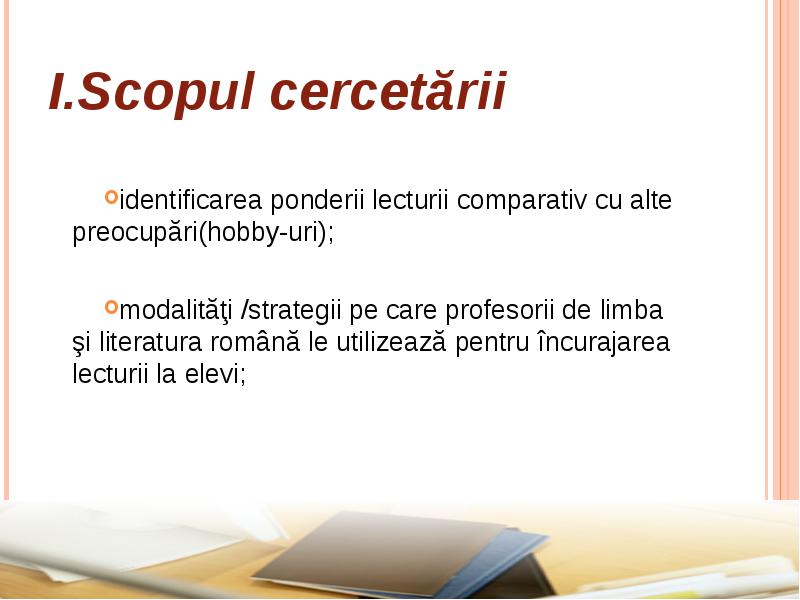 I.Scopul cercetării

identificarea ponderii lecturii comparativ cu alte preocupări(hobby-uri);

modalităţi /strategii pe care profesorii de limba şi literatura română le utilizează pentru încurajarea lecturii la elevi;